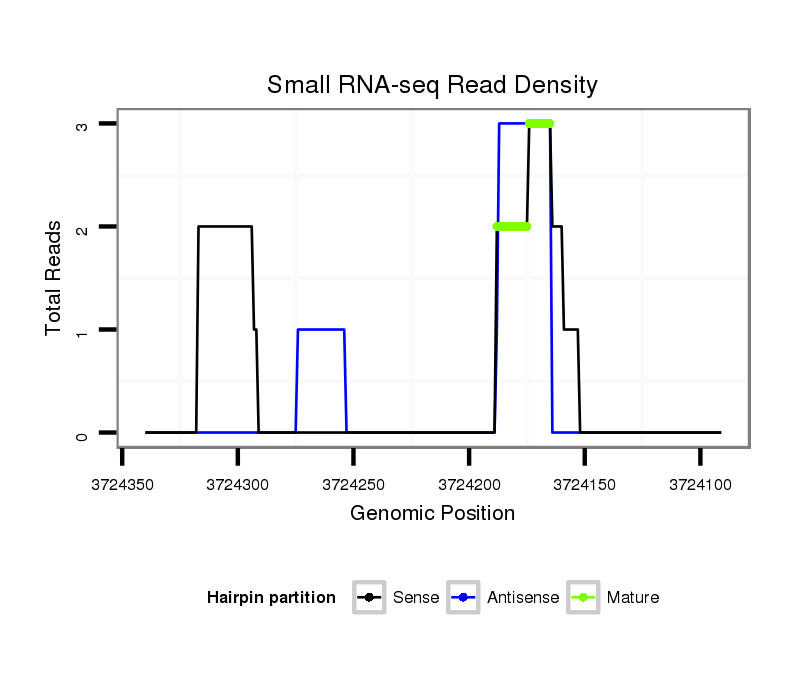 Small RNA-seq Read Density

Total Reads

3
2
1
0

3724350 3724300 3724250 3724200 3724150 3724100

Genomic Position

Hairpin partition Sense Antisense Mature